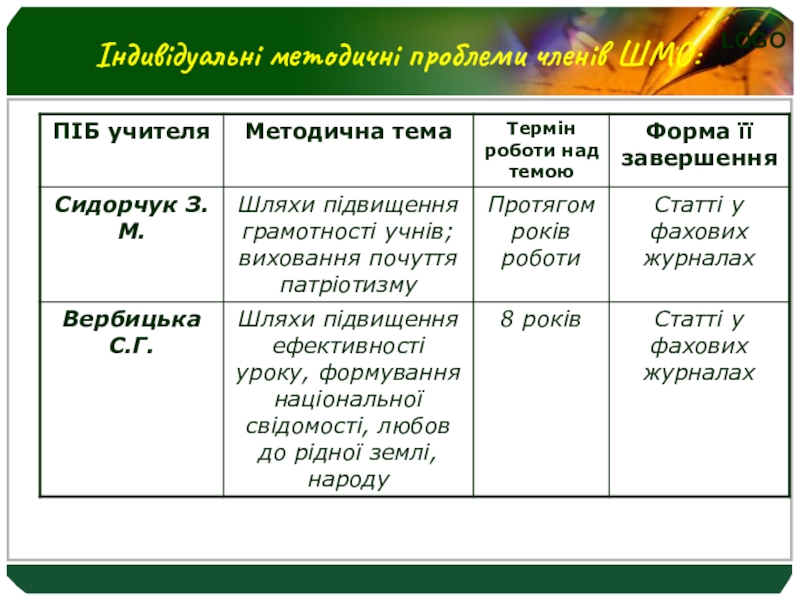 Індивідуальні методичні проблеми членів ШМО:

LOGO

| ПІБ учителя | Методична тема | Термін роботи над темою | Форма її завершення |
|---|---|---|---|
| Сидорчук З. М. | Шляхи підвищення грамотності учнів; виховання почуття патріотизму | Протягом років роботи | Статті у фахових журналах |
| Вербицька С.Г. | Шляхи підвищення ефективності уроку, формування національної свідомості, любов до рідної землі, народу | 8 років | Статті у фахових журналах |